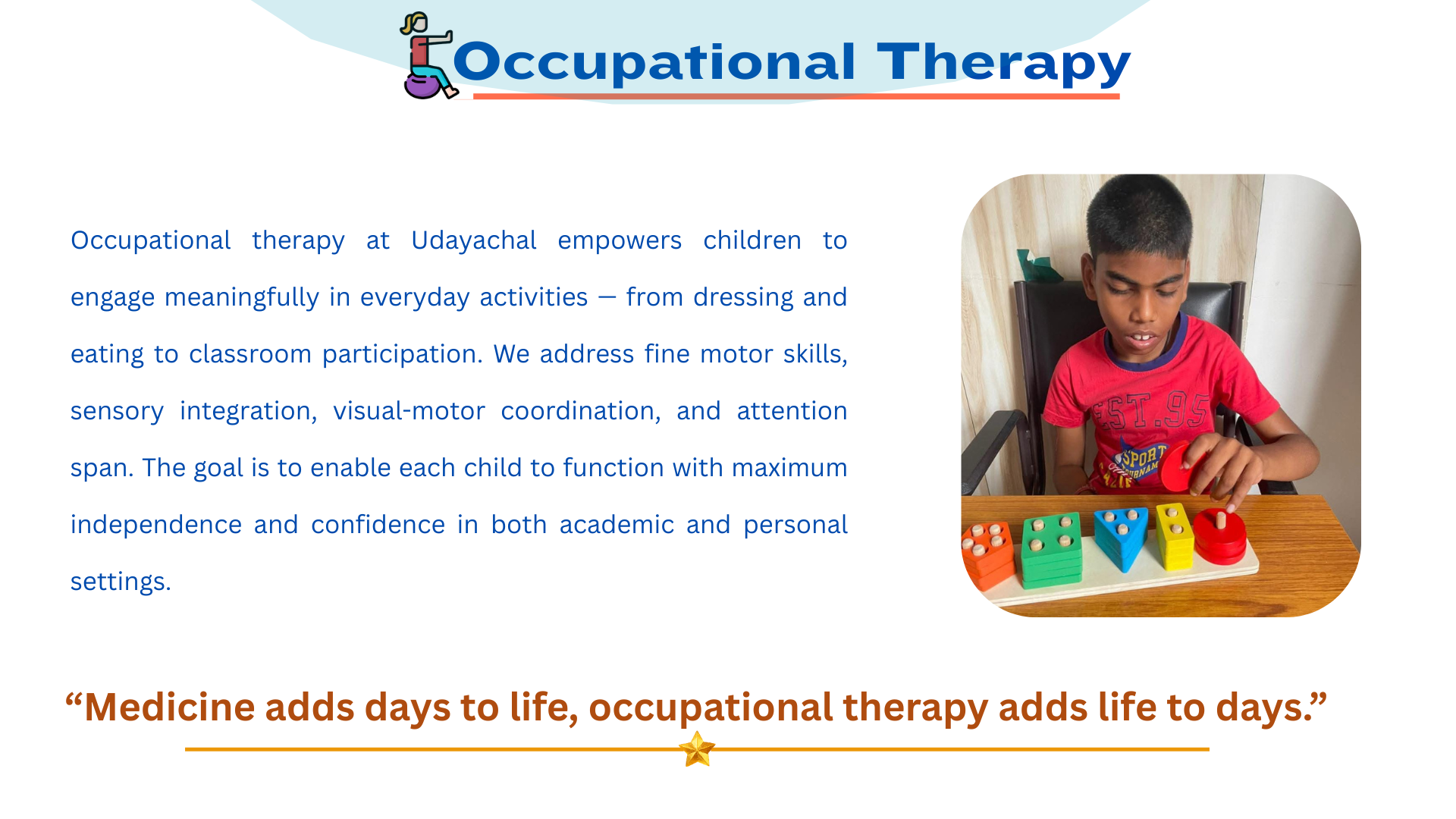 Occupational Therapy

Occupational therapy at Udayachal empowers children to engage meaningfully in everyday activities — from dressing and eating to classroom participation. We address fine motor skills, sensory integration, visual-motor coordination, and attention span. The goal is to enable each child to function with maximum independence and confidence in both academic and personal settings.

EST.95
SPORT

“Medicine adds days to life, occupational therapy adds life to days.”